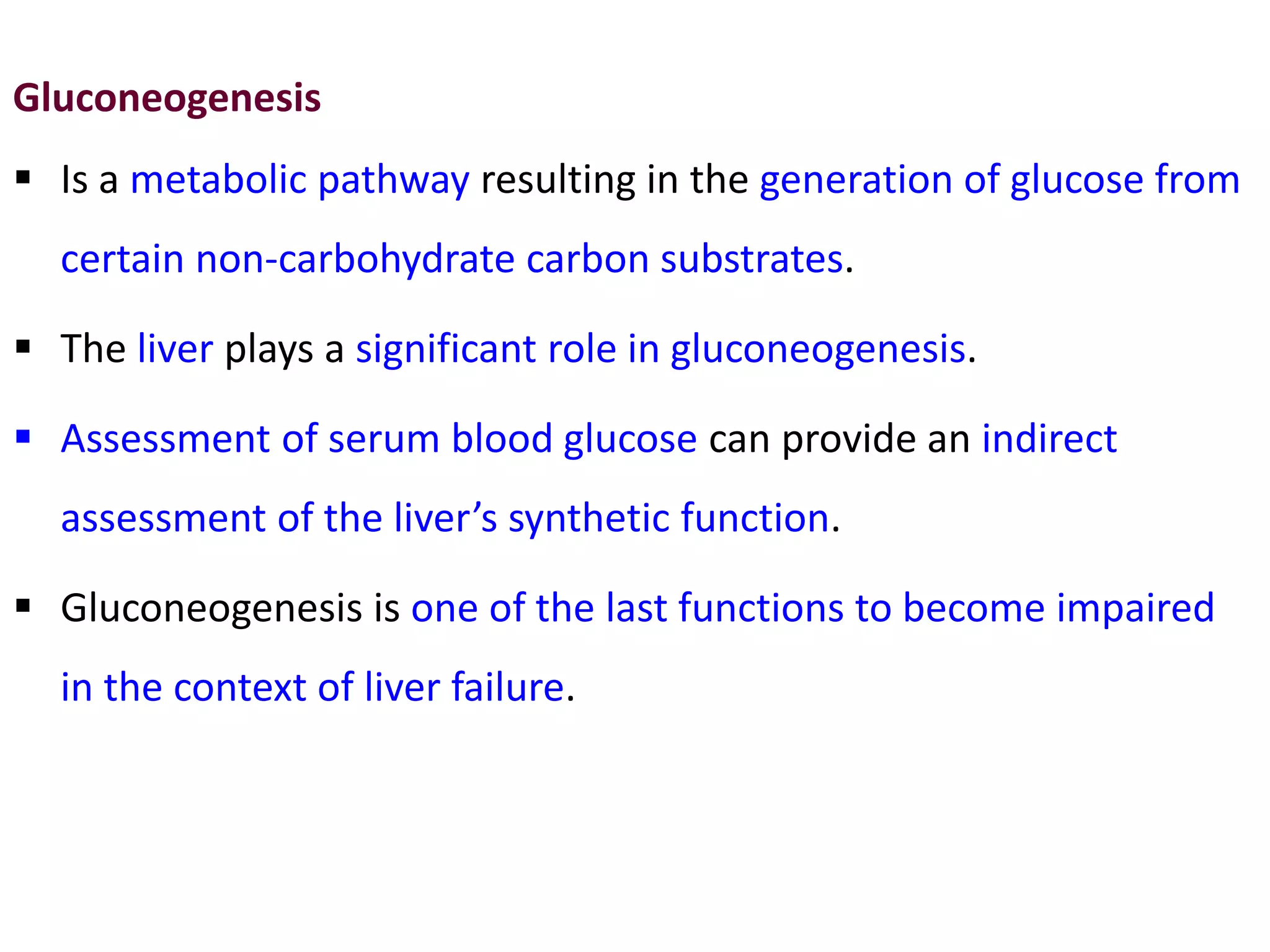 Gluconeogenesis

▪ Is a metabolic pathway resulting in the generation of glucose from certain non-carbohydrate carbon substrates.

▪ The liver plays a significant role in gluconeogenesis.

▪ Assessment of serum blood glucose can provide an indirect assessment of the liver’s synthetic function.

▪ Gluconeogenesis is one of the last functions to become impaired in the context of liver failure.